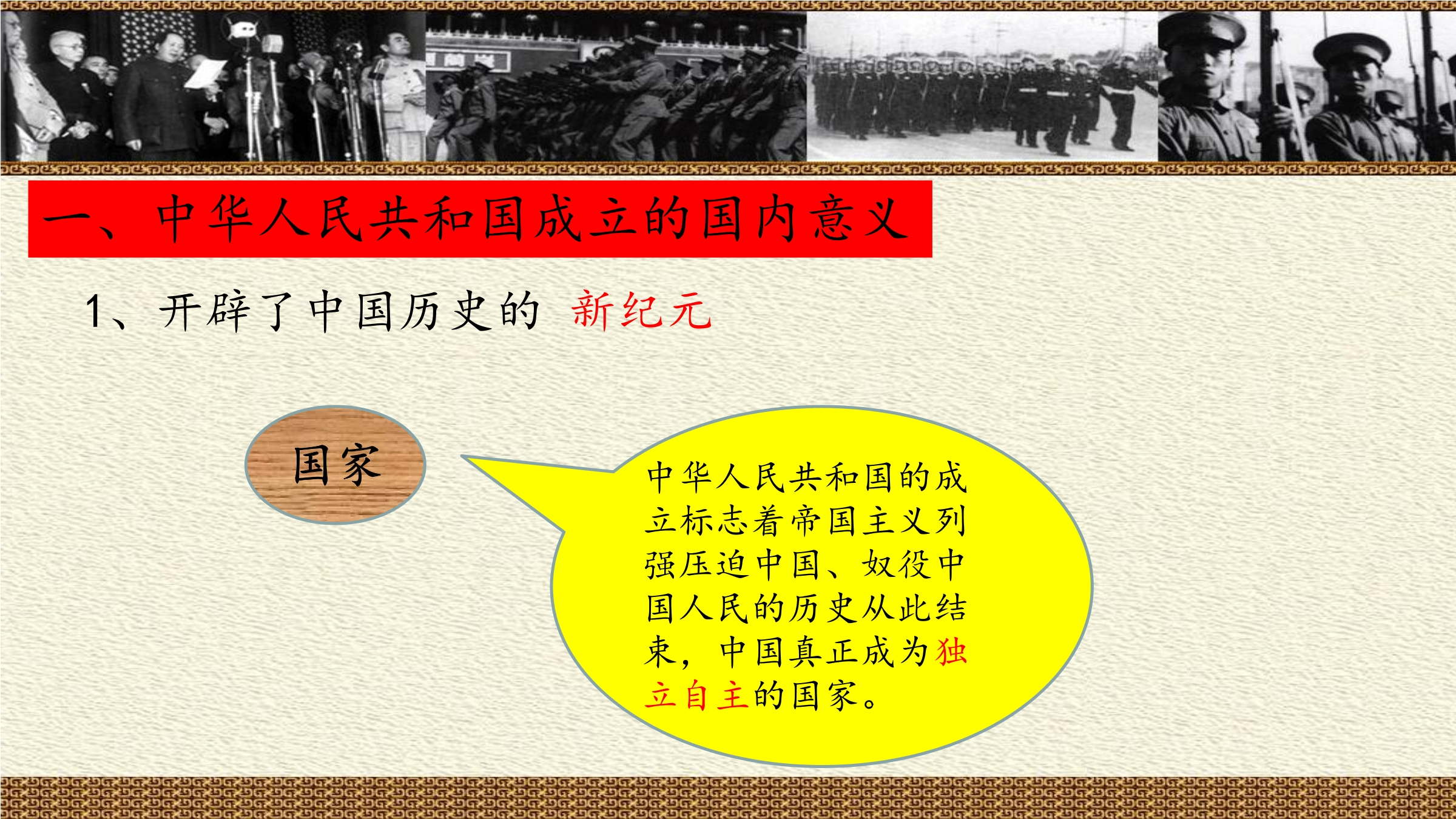 一、中华人民共和国成立的国内意义

1、开辟了中国历史的 新纪元

国家

中华人民共和国的成立标志着帝国主义列强压迫中国、奴役中国人民的历史从此结束，中国真正成为独立自主的国家。